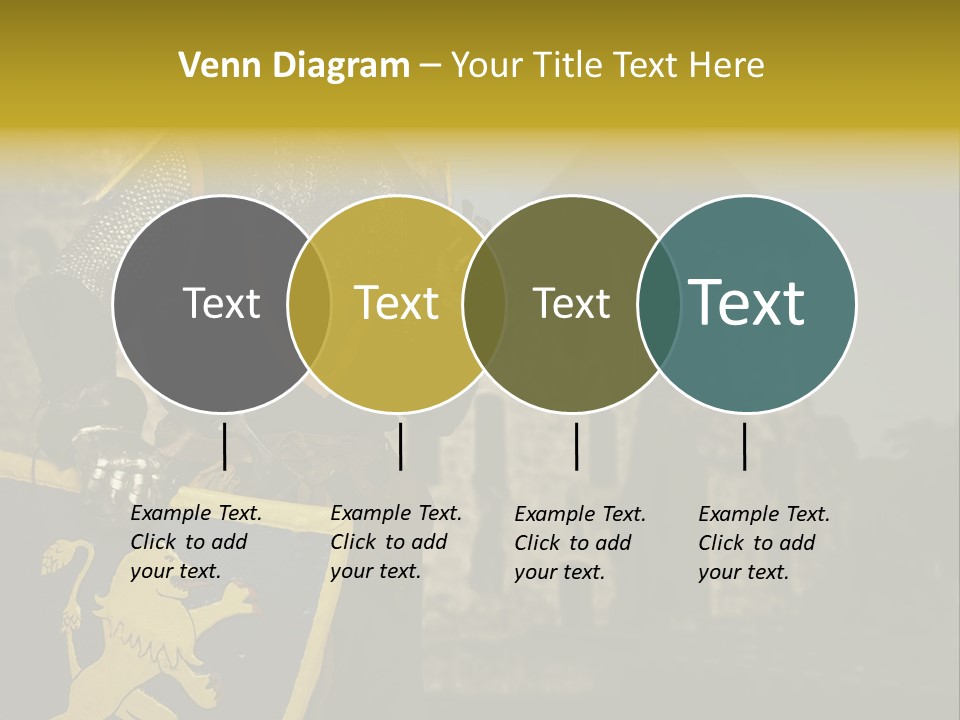 Venn Diagram – Your Title Text Here

Text

Text

Text

Text

Example Text. Click to add your text.

Example Text. Click to add your text.

Example Text. Click to add your text.

Example Text. Click to add your text.